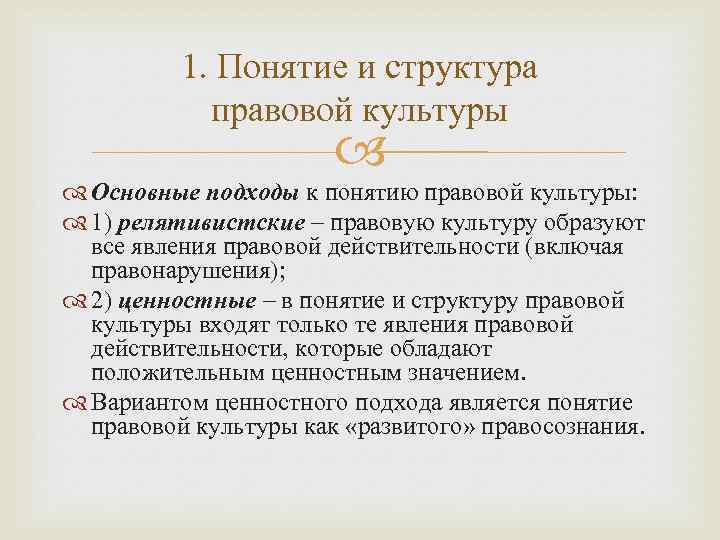 1. Понятие и структура правовой культуры

Основные подходы к понятию правовой культуры:

1) релятивистские – правовую культуру образуют все явления правовой действительности (включая правонарушения);

2) ценностные – в понятие и структуру правовой культуры входят только те явления правовой действительности, которые обладают положительным ценностным значением.

Вариантом ценностного подхода является понятие правовой культуры как «развитого» правосознания.